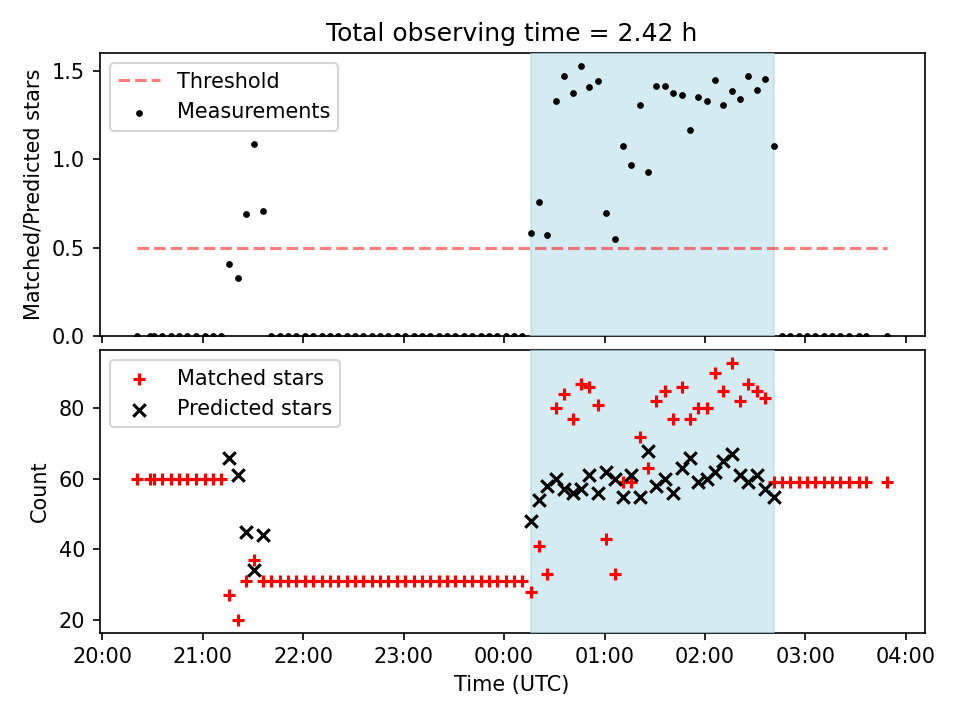 Total observing time = 2.42 h

Threshold
Measurements

Matched/Predicted stars

1.5
1.0
0.5
0.0

Matched stars
Predicted stars

Count

80
60
40
20

20:00 21:00 22:00 23:00 00:00 01:00 02:00 03:00 04:00
Time (UTC)